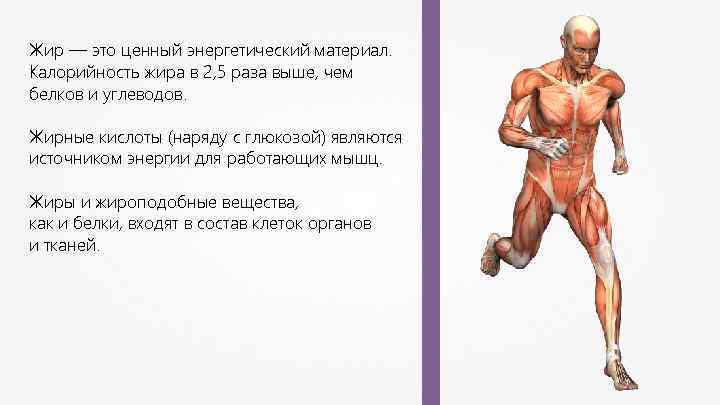 Жир — это ценный энергетический материал. Калорийность жира в 2,5 раза выше, чем белков и углеводов.

Жирные кислоты (наряду с глюкозой) являются источником энергии для работающих мышц.

Жиры и жироподобные вещества,
как и белки, входят в состав клеток органов
и тканей.